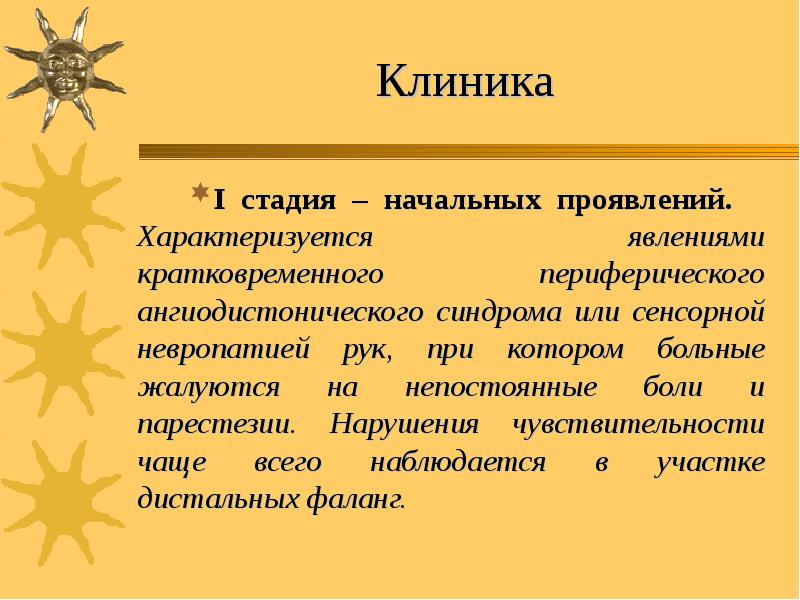 Клиника

I стадия – начальных проявлений. Характеризуется явлениями кратковременного периферического ангиодистонического синдрома или сенсорной невропатией рук, при котором больные жалуются на непостоянные боли и парестезии. Нарушения чувствительности чаще всего наблюдается в участке дистальных фаланг.